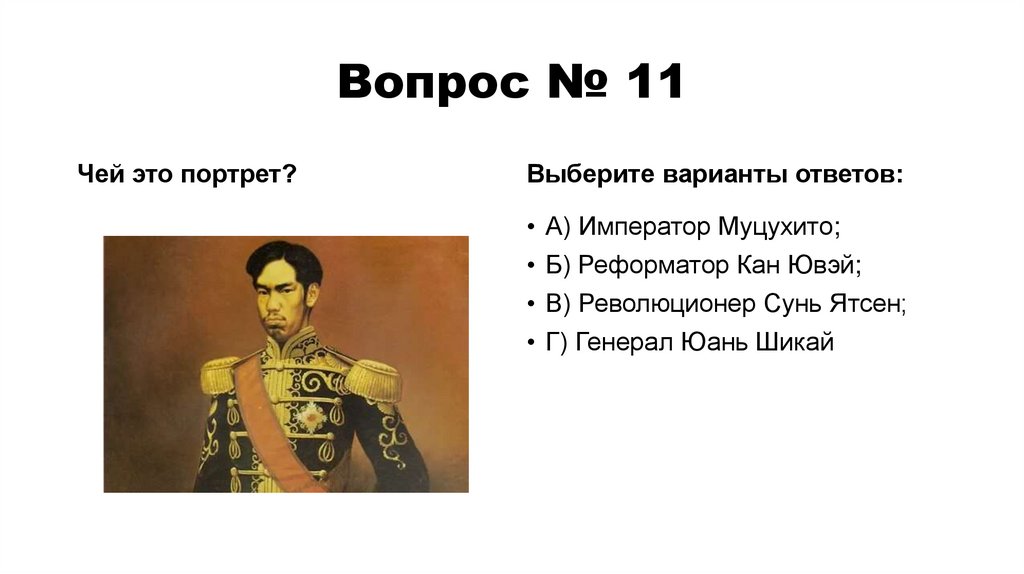 Вопрос № 11

Чей это портрет?

Выберите варианты ответов:

• А) Император Муцухито;
• Б) Реформатор Кан Ювэй;
• В) Революционер Сунь Ятсен;
• Г) Генерал Юань Шикай